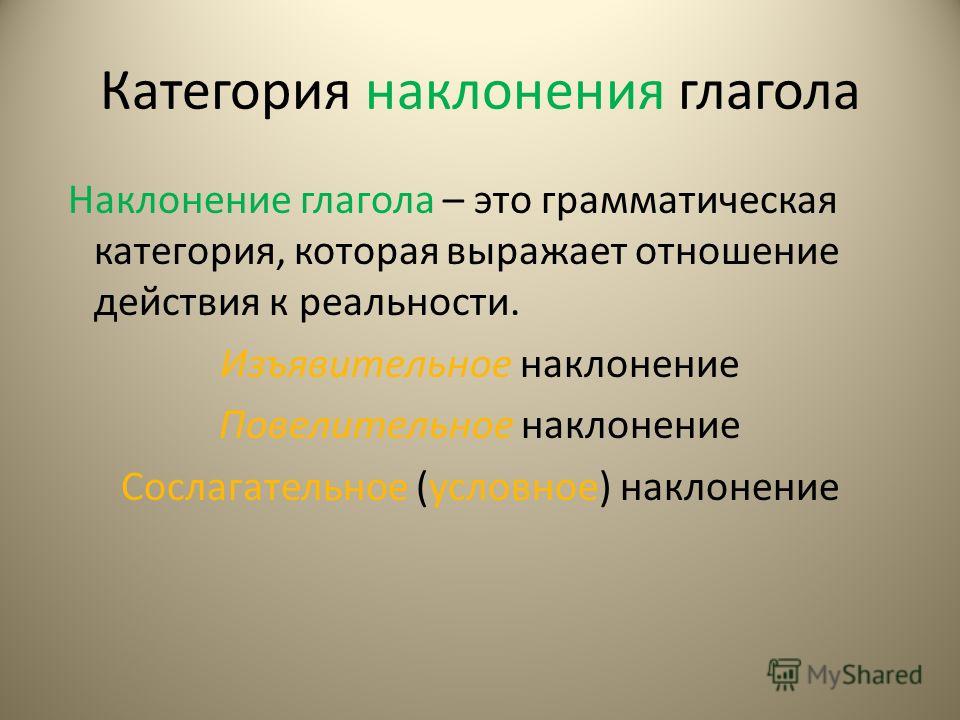 Категория наклонения глагола

Наклонение глагола – это грамматическая категория, которая выражает отношение действия к реальности.

Изъявительное наклонение

Повелительное наклонение

Сослагательное (условное) наклонение

MyShared